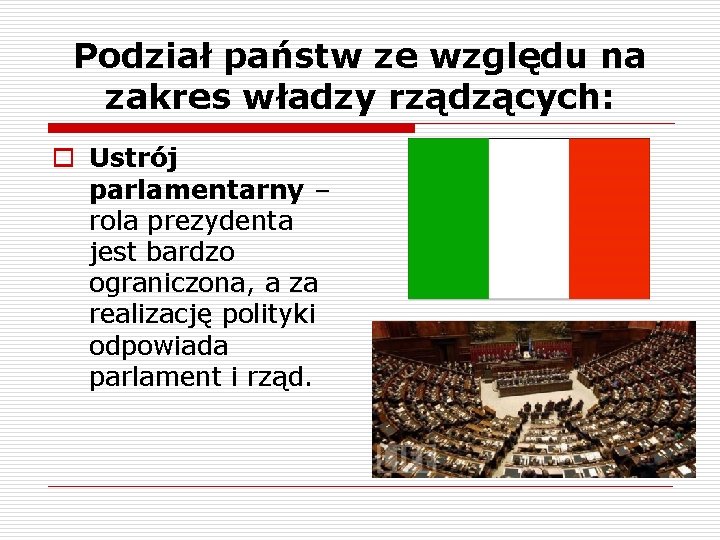 Podział państw ze względu na zakres władzy rządzących:

Ustrój parlamentarny – rola prezydenta jest bardzo ograniczona, a za realizację polityki odpowiada parlament i rząd.